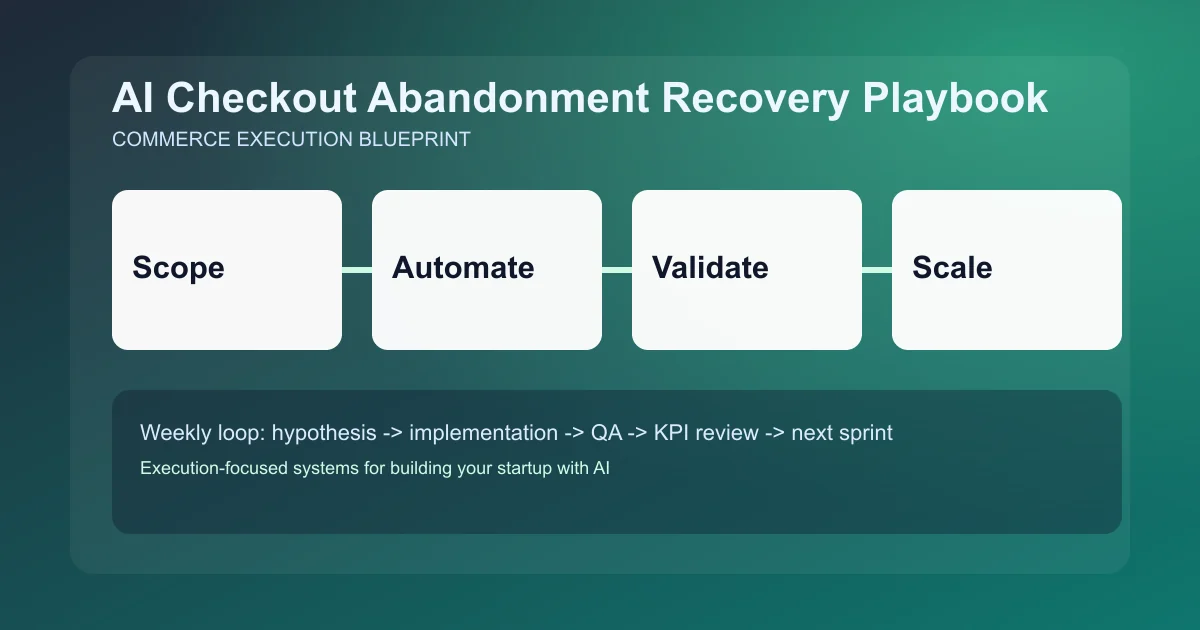 AI Checkout Abandonment Recovery Playbook
COMMERCE EXECUTION BLUEPRINT

Scope

Automate

Validate

Scale

Weekly loop: hypothesis -> implementation -> QA -> KPI review -> next sprint

Execution-focused systems for building your startup with AI